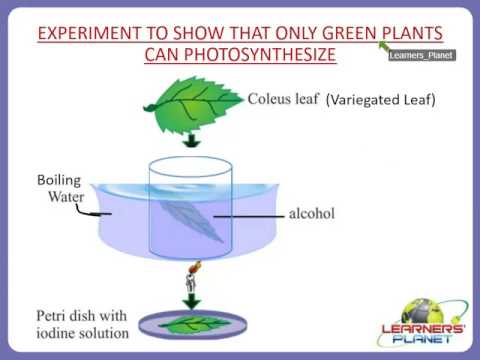 EXPERIMENT TO SHOW THAT ONLY GREEN PLANTS CAN PHOTOSYNTHESIZE

Learners_Planet

Coleus leaf (Variegated Leaf)

Boiling Water

alcohol

Petri dish with iodine solution

LEARNERS' PLANET